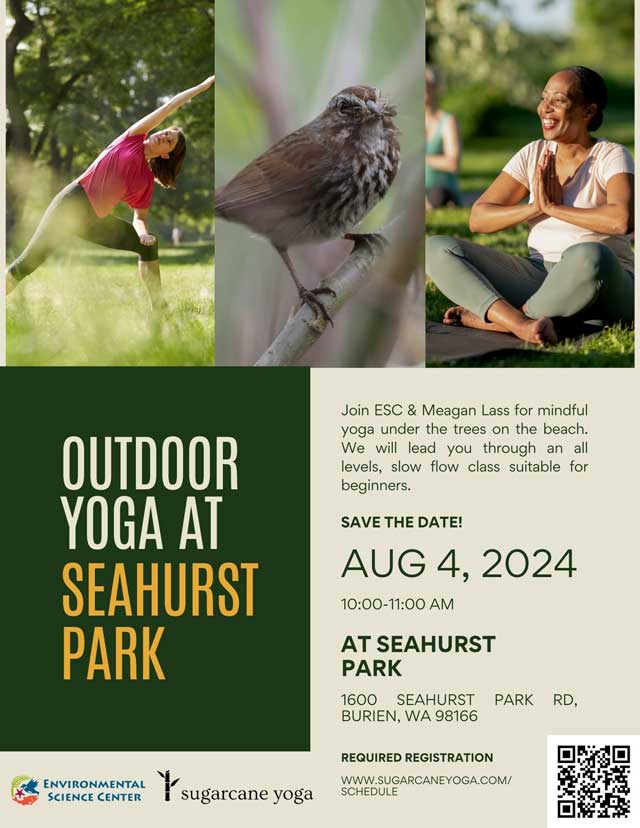 OUTDOOR YOGA AT SEAHURST PARK

Join ESC & Meagan Lass for mindful yoga under the trees on the beach. We will lead you through an all levels, slow flow class suitable for beginners.

SAVE THE DATE!

AUG 4, 2024

10:00-11:00 AM

AT SEAHURST PARK

1600 SEAHURST PARK RD, BURIEN, WA 98166

REQUIRED REGISTRATION

WWW.SUGARCANEYOGA.COM/SCHEDULE

ENVIRONMENTAL SCIENCE CENTER

sugarcane yoga